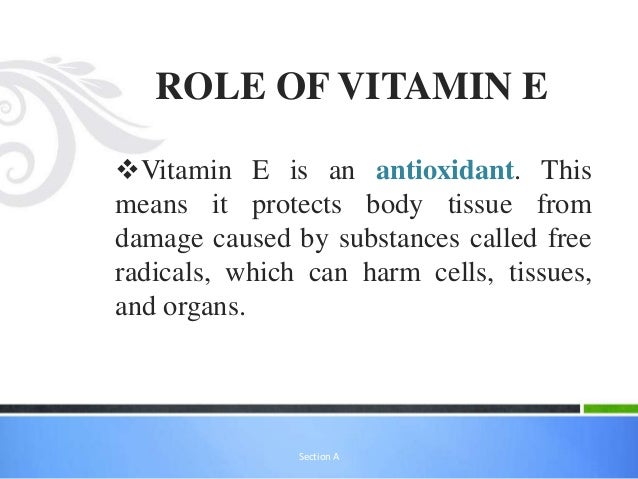 ROLE OF VITAMIN E

❖Vitamin E is an antioxidant. This means it protects body tissue from damage caused by substances called free radicals, which can harm cells, tissues, and organs.

Section A